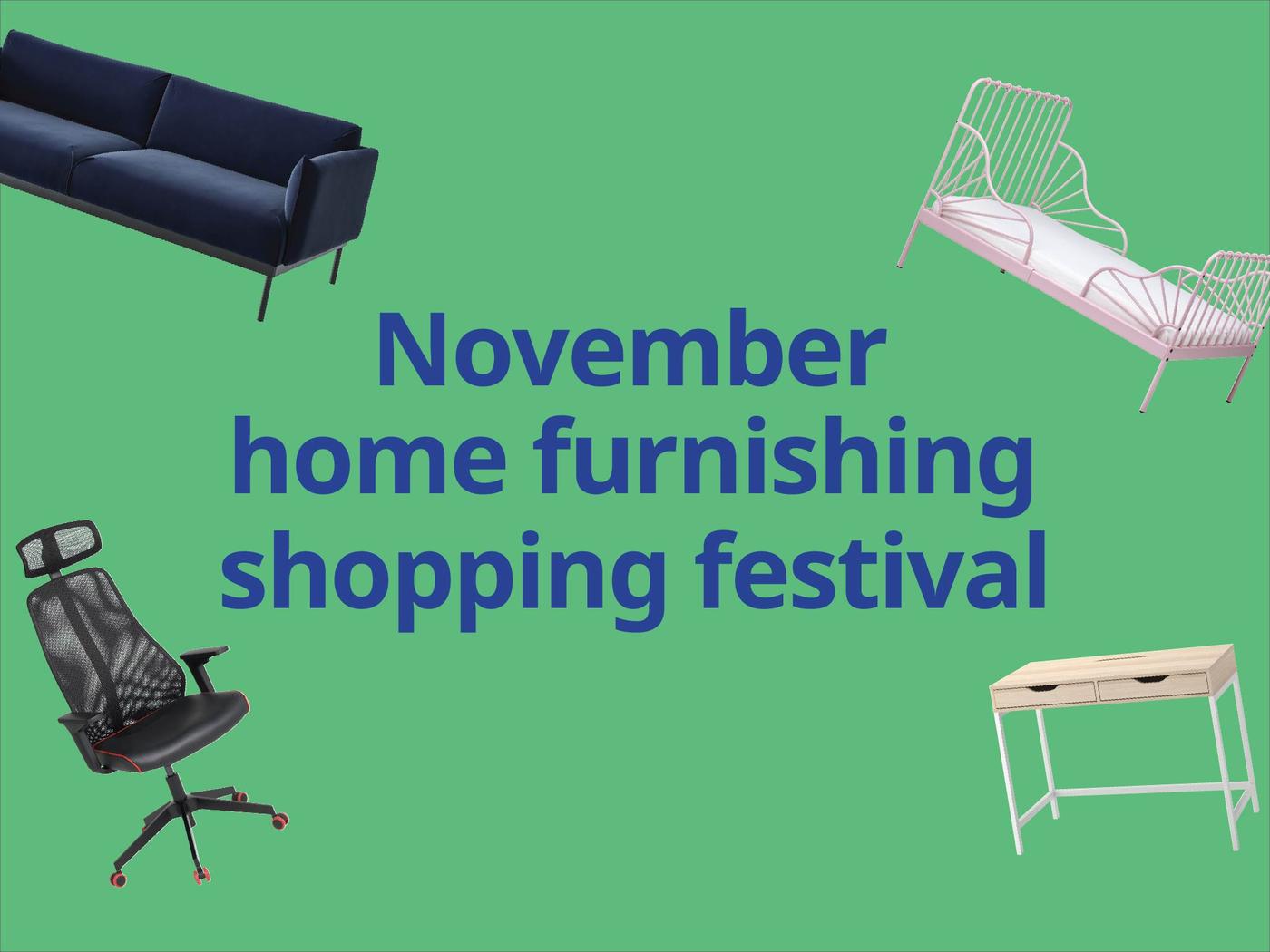 November
home furnishing
shopping festival